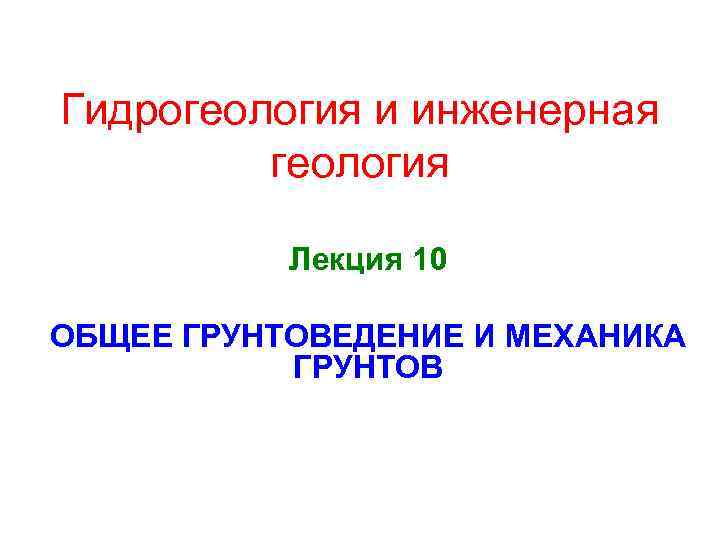 Гидрогеология и инженерная геология

Лекция 10

ОБЩЕЕ ГРУНТОВЕДЕНИЕ И МЕХАНИКА ГРУНТОВ